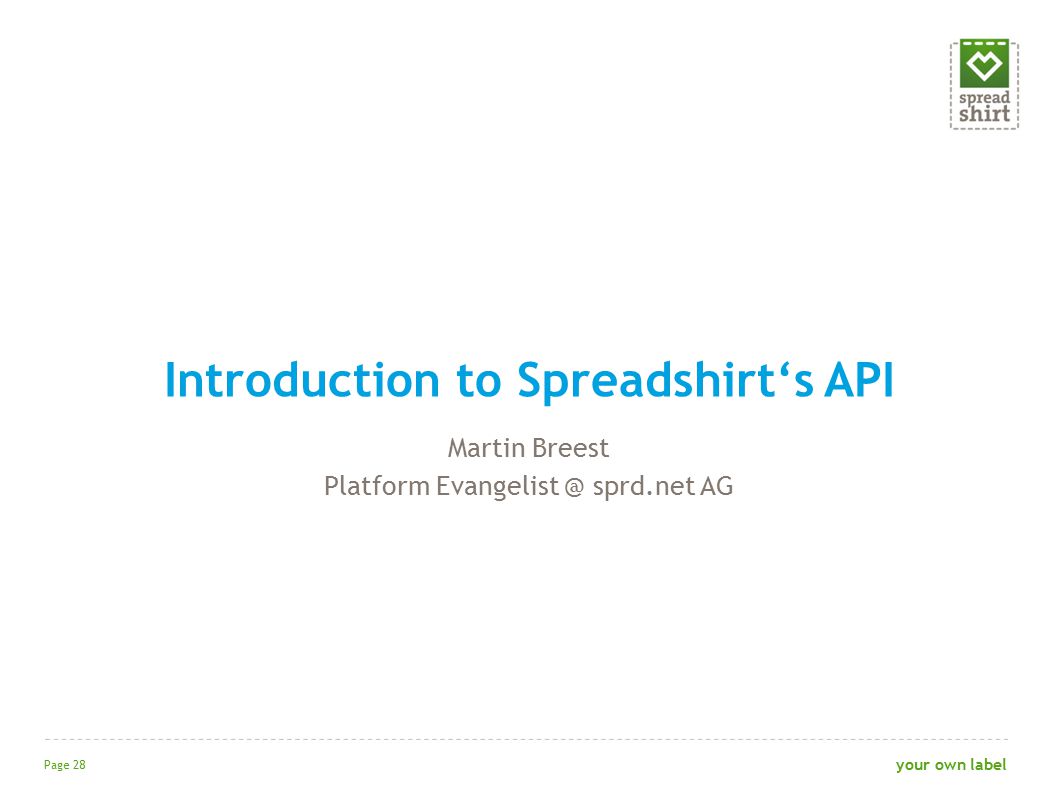 spread shirt

Introduction to Spreadshirt‘s API

Martin Breest
Platform Evangelist @ sprd.net AG

Page 28

your own label